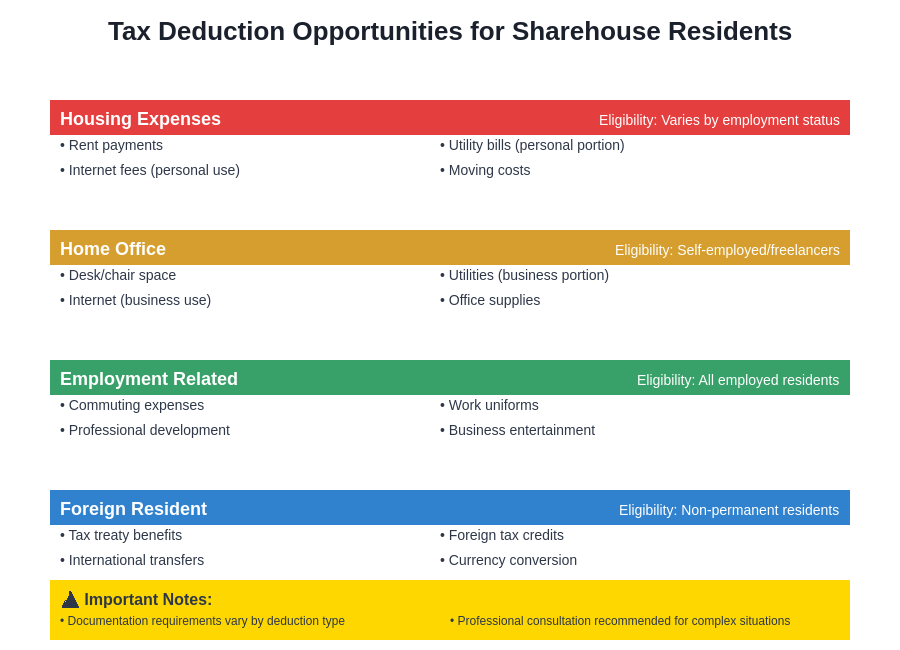 Tax Deduction Opportunities for Sharehouse Residents

Housing Expenses
Eligibility: Varies by employment status
• Rent payments
• Internet fees (personal use)
• Utility bills (personal portion)
• Moving costs

Home Office
Eligibility: Self-employed/freelancers
• Desk/chair space
• Internet (business use)
• Utilities (business portion)
• Office supplies

Employment Related
Eligibility: All employed residents
• Commuting expenses
• Professional development
• Work uniforms
• Business entertainment

Foreign Resident
Eligibility: Non-permanent residents
• Tax treaty benefits
• International transfers
• Foreign tax credits
• Currency conversion

⚠ Important Notes:
• Documentation requirements vary by deduction type
• Professional consultation recommended for complex situations